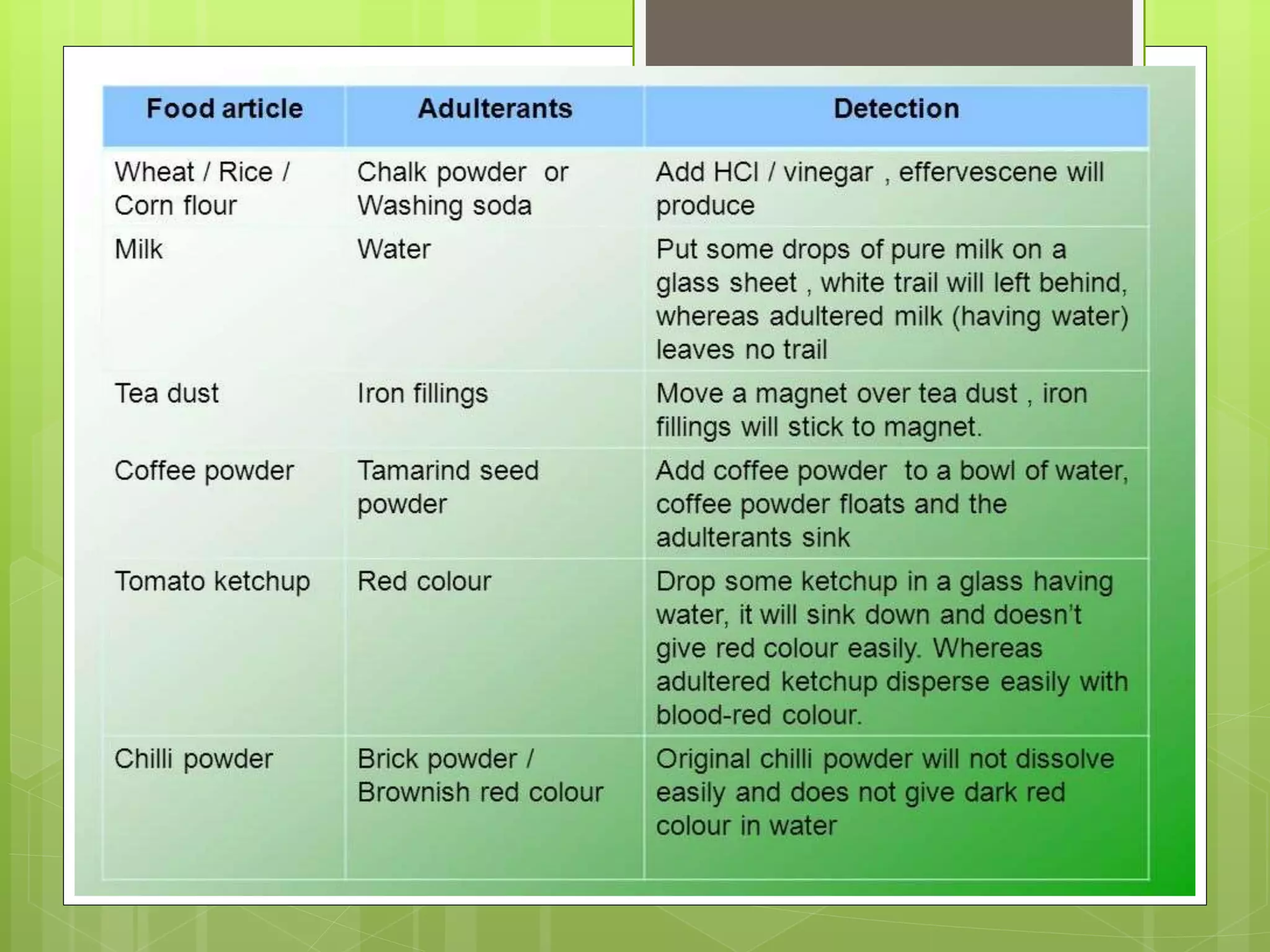 | Food article | Adulterants | Detection |
|---|---|---|
| Wheat / Rice / Corn flour | Chalk powder or Washing soda | Add HCl / vinegar , effervescene will produce |
| Milk | Water | Put some drops of pure milk on a glass sheet , white trail will left behind, whereas adultered milk (having water) leaves no trail |
| Tea dust | Iron fillings | Move a magnet over tea dust , iron fillings will stick to magnet. |
| Coffee powder | Tamarind seed powder | Add coffee powder to a bowl of water, coffee powder floats and the adulterants sink |
| Tomato ketchup | Red colour | Drop some ketchup in a glass having water, it will sink down and doesn't give red colour easily. Whereas adultered ketchup disperse easily with blood-red colour. |
| Chilli powder | Brick powder / Brownish red colour | Original chilli powder will not dissolve easily and does not give dark red colour in water |